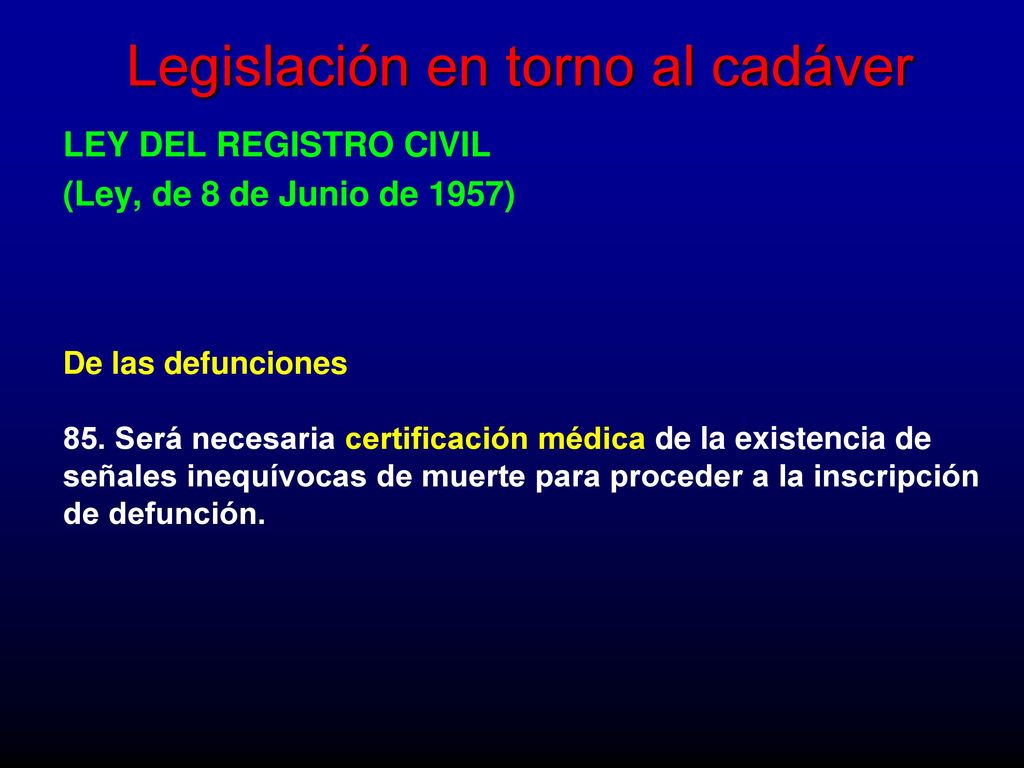 Legislación en torno al cadáver

LEY DEL REGISTRO CIVIL
(Ley, de 8 de Junio de 1957)

De las defunciones

85. Será necesaria certificación médica de la existencia de señales inequívocas de muerte para proceder a la inscripción de defunción.